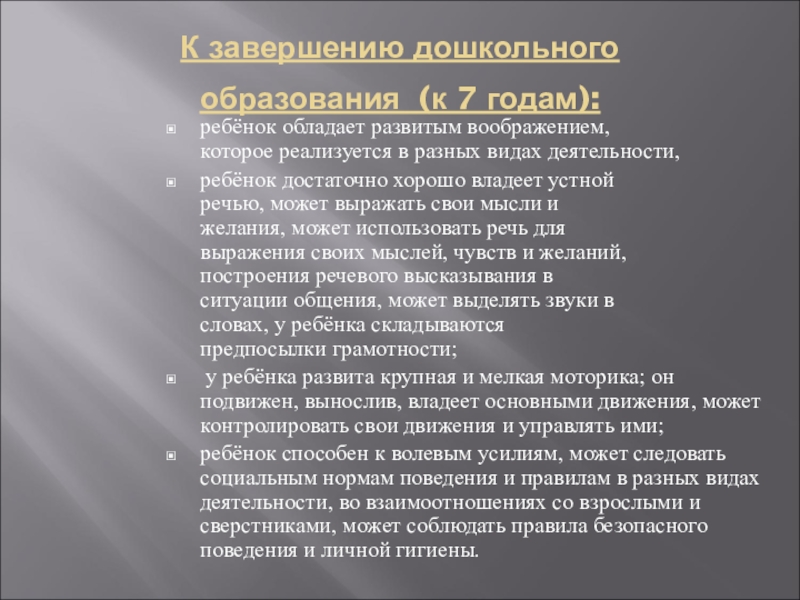 К завершению дошкольного образования (к 7 годам):

ребёнок обладает развитым воображением, которое реализуется в разных видах деятельности,

ребёнок достаточно хорошо владеет устной речью, может выражать свои мысли и желания, может использовать речь для выражения своих мыслей, чувств и желаний, построения речевого высказывания в ситуации общения, может выделять звуки в словах, у ребёнка складываются предпосылки грамотности;

у ребёнка развита крупная и мелкая моторика; он подвижен, вынослив, владеет основными движения, может контролировать свои движения и управлять ими;

ребёнок способен к волевым усилиям, может следовать социальным нормам поведения и правилам в разных видах деятельности, во взаимоотношениях со взрослыми и сверстниками, может соблюдать правила безопасного поведения и личной гигиены.